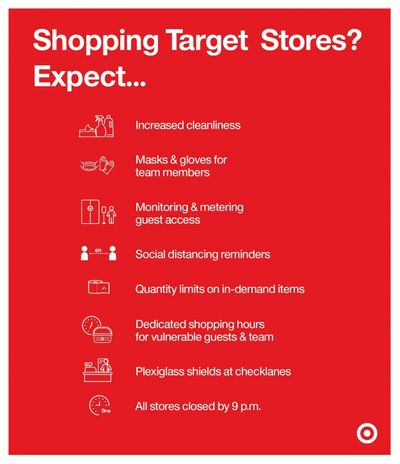 Shopping Target Stores?
Expect...

Increased cleanliness

Masks & gloves for team members

Monitoring & metering guest access

6ft

Social distancing reminders

Quantity limits on in-demand items

Dedicated shopping hours for vulnerable guests & team

Plexiglass shields at checklanes

9PM

All stores closed by 9 p.m.